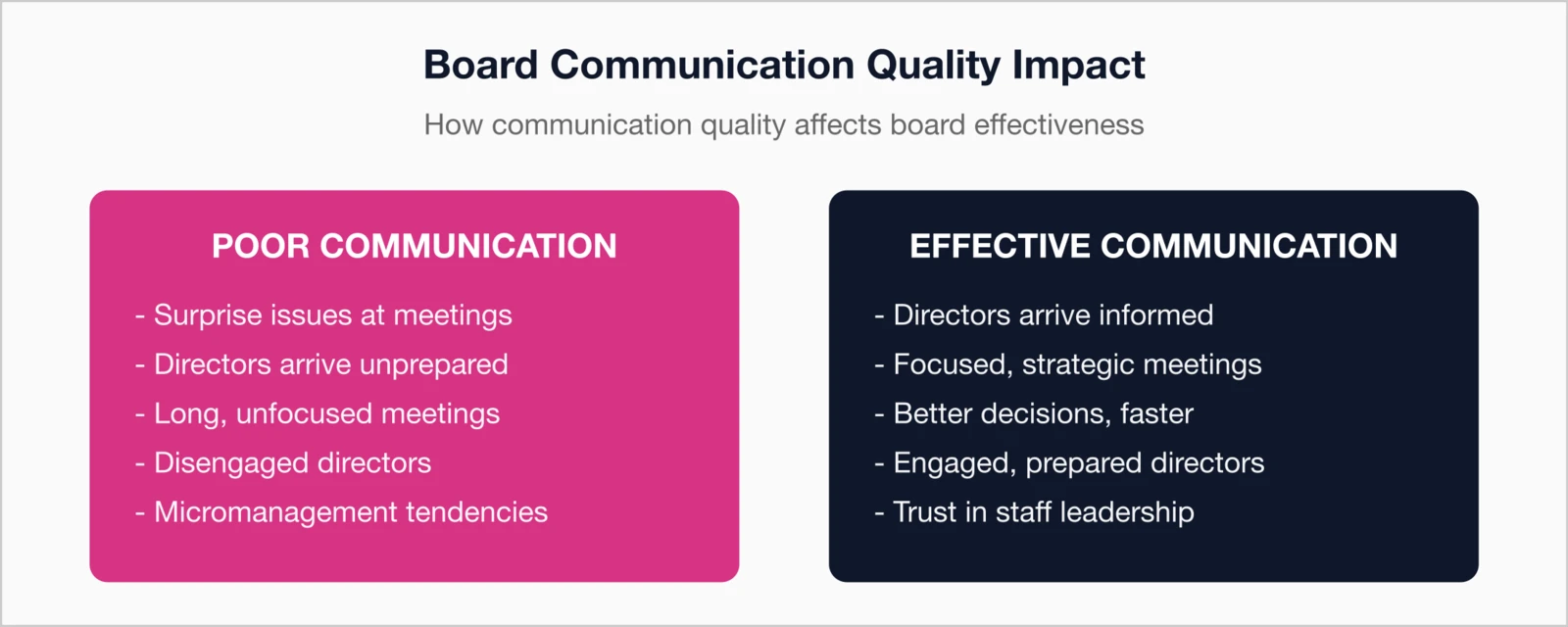 Board Communication Quality Impact

How communication quality affects board effectiveness

POOR COMMUNICATION

- Surprise issues at meetings
- Directors arrive unprepared
- Long, unfocused meetings
- Disengaged directors
- Micromanagement tendencies

EFFECTIVE COMMUNICATION

- Directors arrive informed
- Focused, strategic meetings
- Better decisions, faster
- Engaged, prepared directors
- Trust in staff leadership